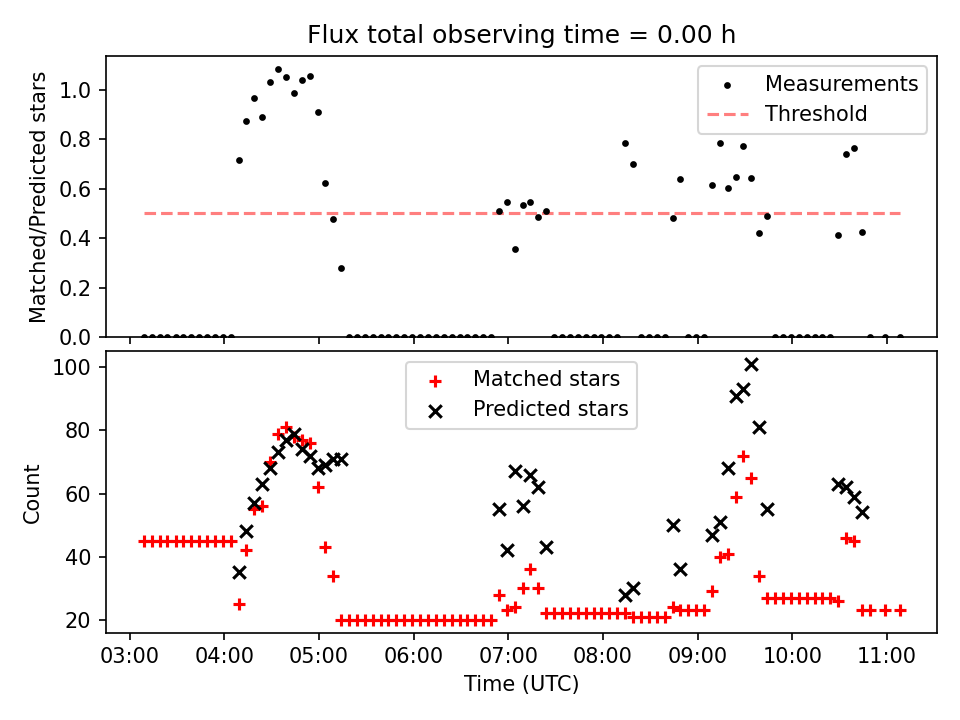 Flux total observing time = 0.00 h

Matched/Predicted stars

1.0
0.8
0.6
0.4
0.2
0.0

Measurements
Threshold

Count

100
80
60
40
20

Matched stars
Predicted stars

03:00 04:00 05:00 06:00 07:00 08:00 09:00 10:00 11:00

Time (UTC)